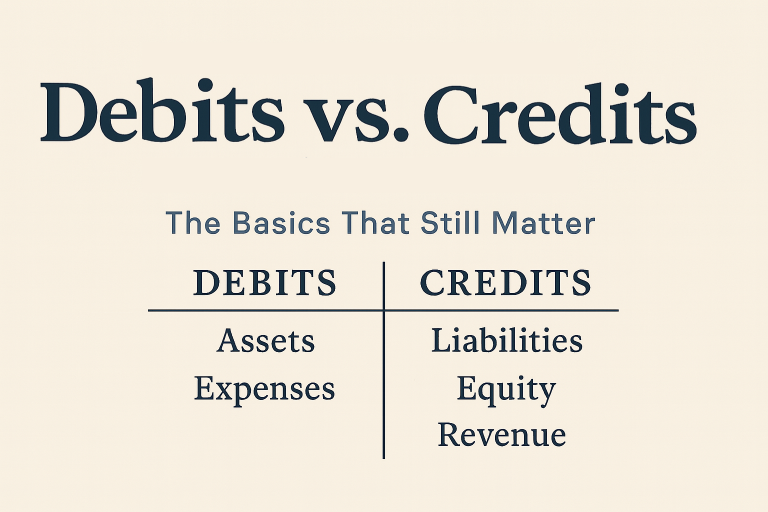 Debits vs. Credits

The Basics That Still Matter

| DEBITS | CREDITS |
|---|---|
| Assets | Liabilities |
| Expenses | Equity |
| | Revenue |